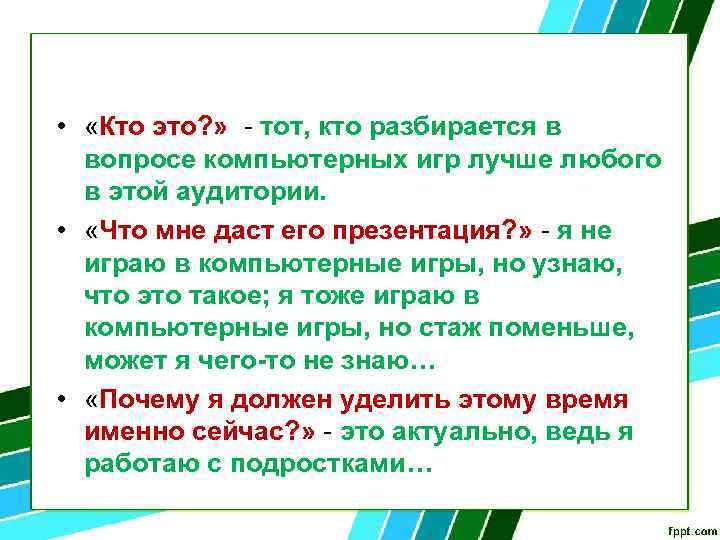 • «Кто это?» - тот, кто разбирается в вопросе компьютерных игр лучше любого в этой аудитории.

• «Что мне даст его презентация?» - я не играю в компьютерные игры, но узнаю, что это такое; я тоже играю в компьютерные игры, но стаж поменьше, может я чего-то не знаю…

• «Почему я должен уделить этому время именно сейчас?» - это актуально, ведь я работаю с подростками…

fppt.com